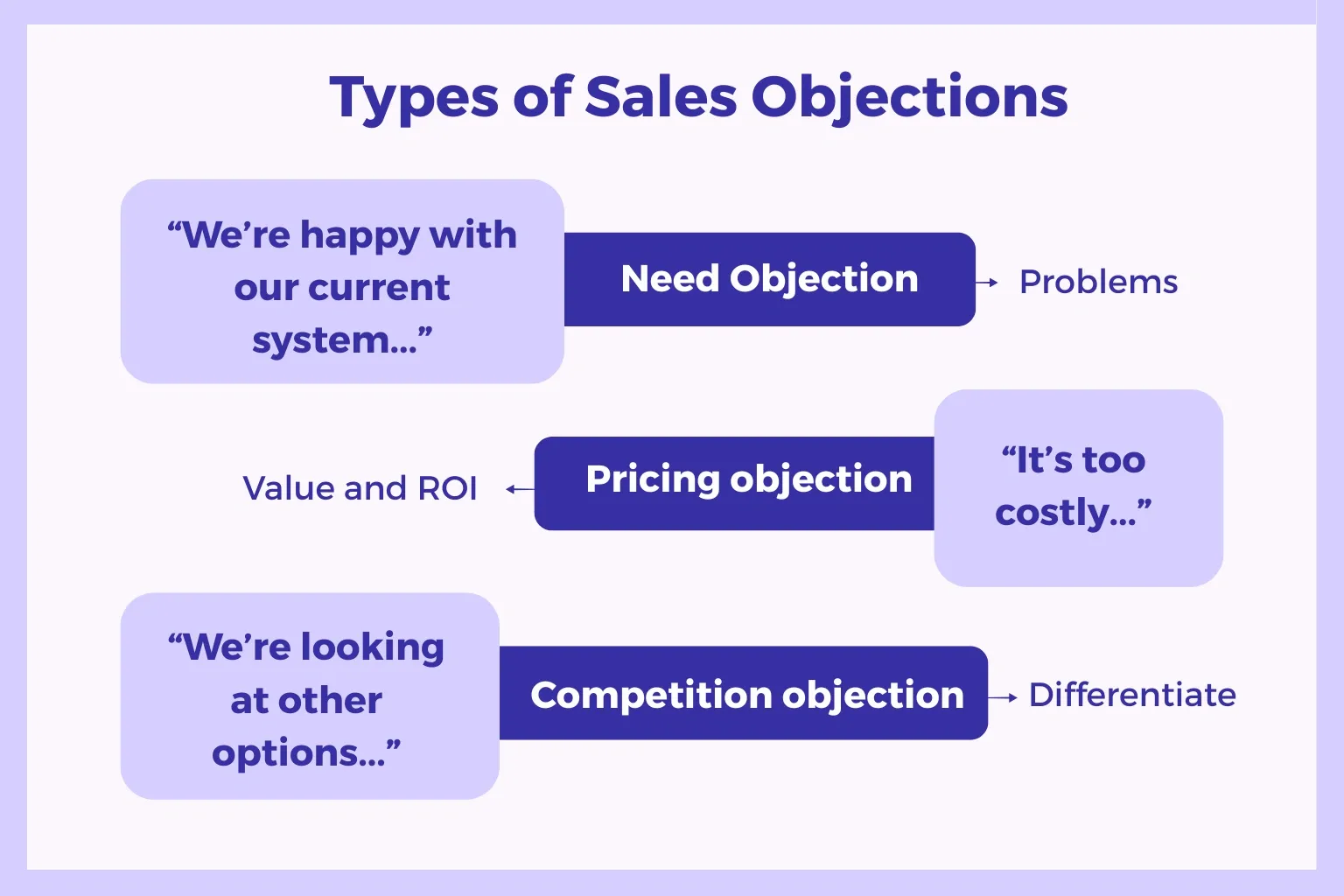 Types of Sales Objections

“We’re happy with our current system...”

Need Objection

Problems

Value and ROI

Pricing objection

“It’s too costly...”

“We’re looking at other options...”

Competition objection

Differentiate